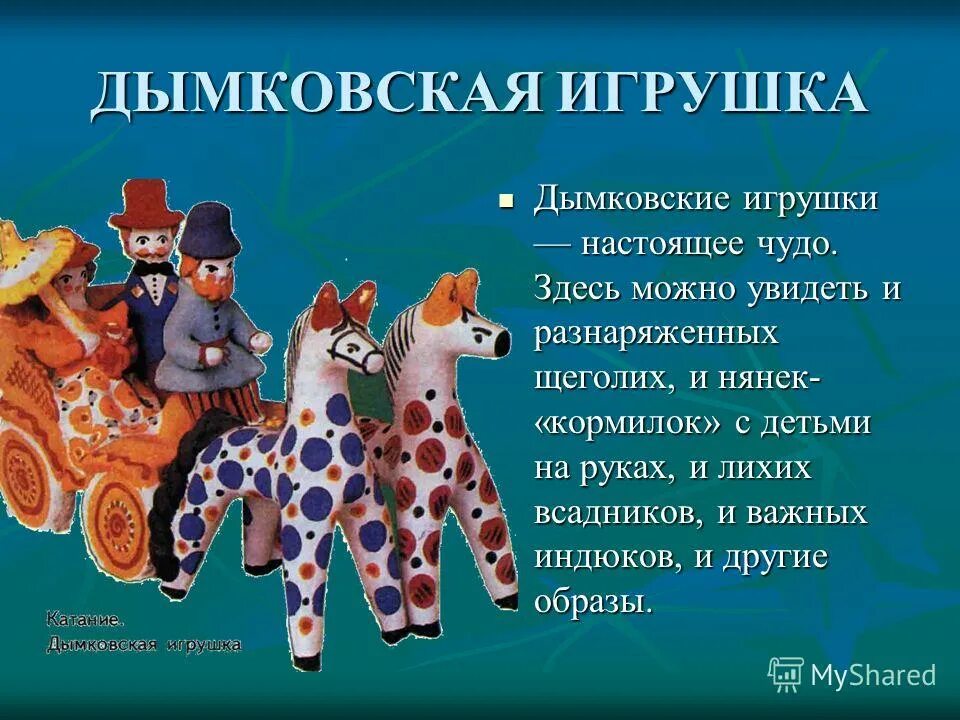 ДЫМКОВСКАЯ ИГРУШКА

Дымковские игрушки — настоящее чудо. Здесь можно увидеть и разнаряженных щеголих, и нянек-«кормилок» с детьми на руках, и лихих всадников, и важных индюков, и другие образы.

Катание.
Дымковская игрушка

MyShared